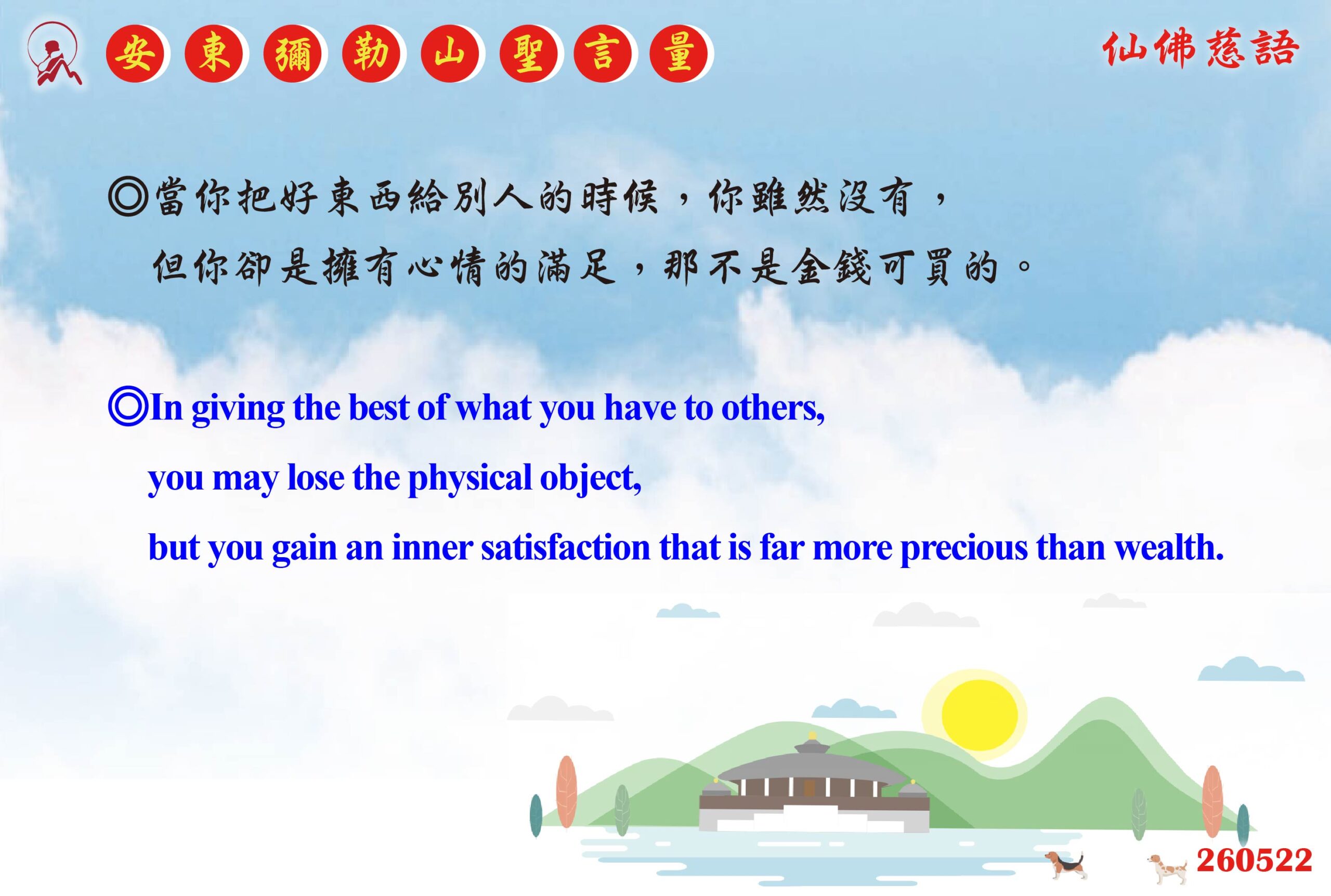 安東彌勒山聖言量

仙佛慈語

◎當你把好東西給別人的時候，你雖然沒有，但你卻是擁有心情的滿足，那不是金錢可買的。

◎In giving the best of what you have to others, you may lose the physical object, but you gain an inner satisfaction that is far more precious than wealth.

260522